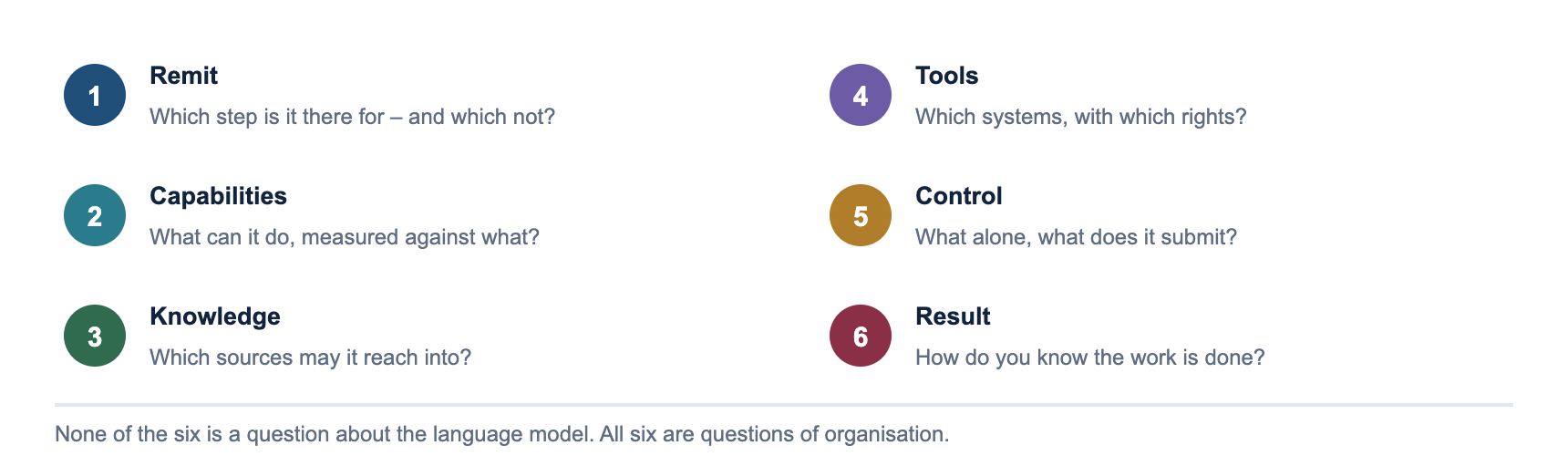 1 Remit
Which step is it there for – and which not?

2 Capabilities
What can it do, measured against what?

3 Knowledge
Which sources may it reach into?

4 Tools
Which systems, with which rights?

5 Control
What alone, what does it submit?

6 Result
How do you know the work is done?

None of the six is a question about the language model. All six are questions of organisation.